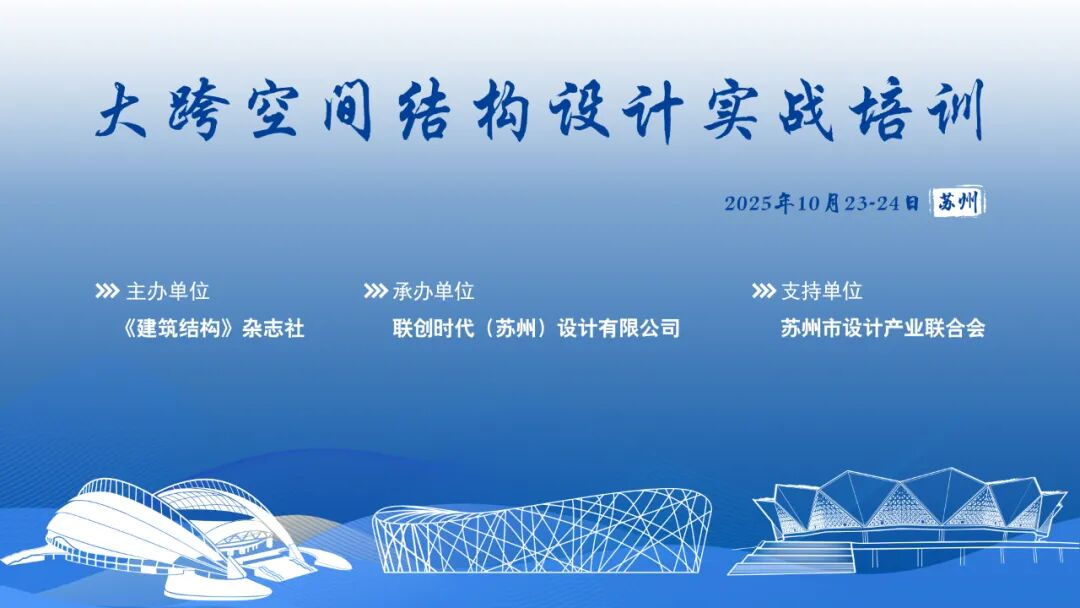 大跨空间结构设计实战培训

2025年10月23-24日 苏州

主办单位
《建筑结构》杂志社

承办单位
联创时代（苏州）设计有限公司

支持单位
苏州市设计产业联合会